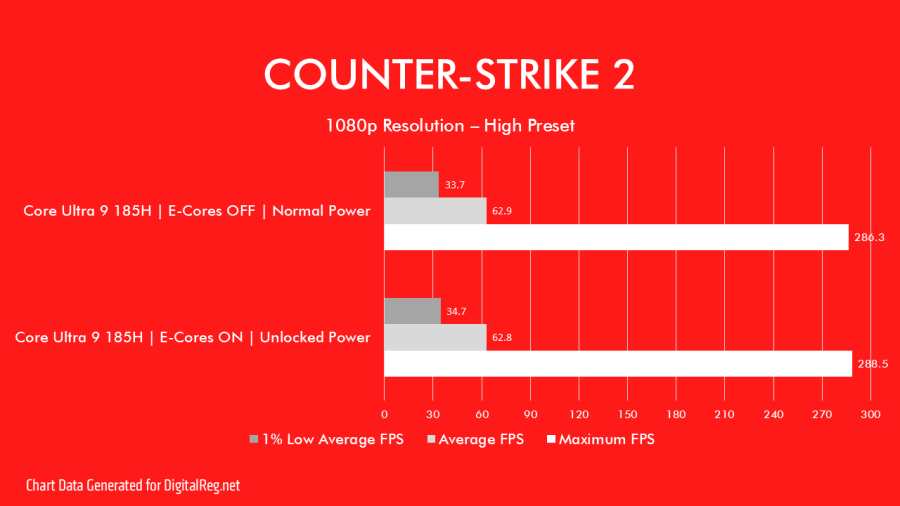 COUNTER-STRIKE 2

1080p Resolution – High Preset

Core Ultra 9 185H | E-Cores OFF | Normal Power

33.7

62.9

286.3

Core Ultra 9 185H | E-Cores ON | Unlocked Power

34.7

62.8

288.5

0 30 60 90 120 150 180 210 240 270 300

1% Low Average FPS
Average FPS
Maximum FPS

Chart Data Generated for DigitalReg.net